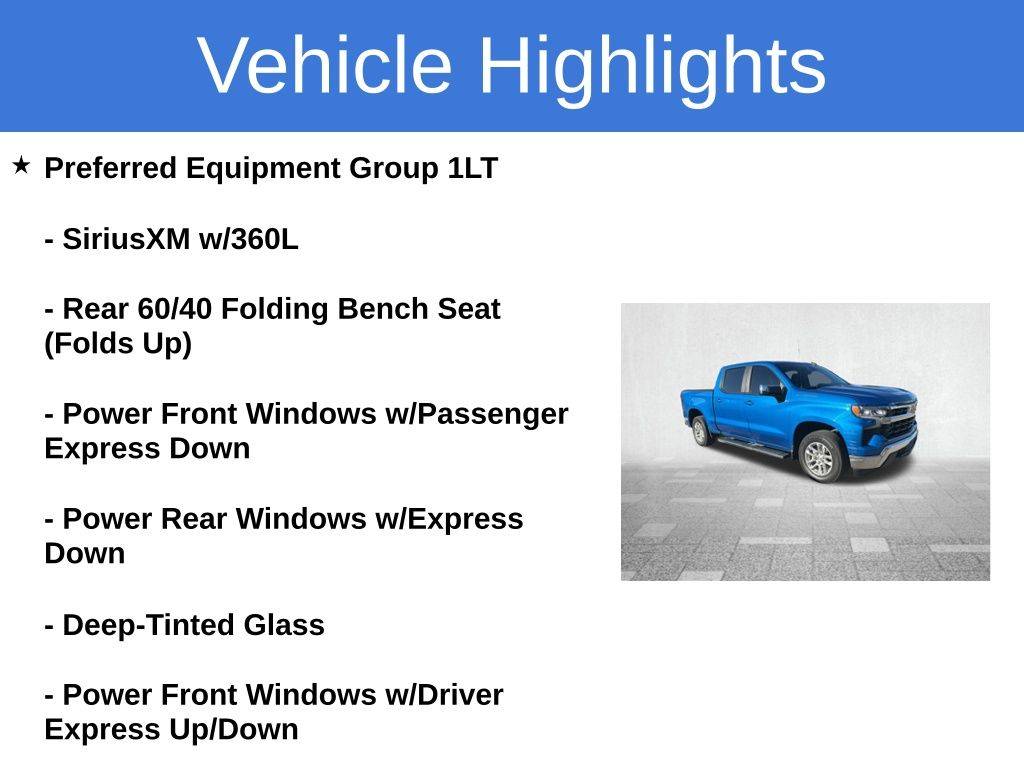 Vehicle Highlights

★ Preferred Equipment Group 1LT

- SiriusXM w/360L

- Rear 60/40 Folding Bench Seat (Folds Up)

- Power Front Windows w/Passenger Express Down

- Power Rear Windows w/Express Down

- Deep-Tinted Glass

- Power Front Windows w/Driver Express Up/Down